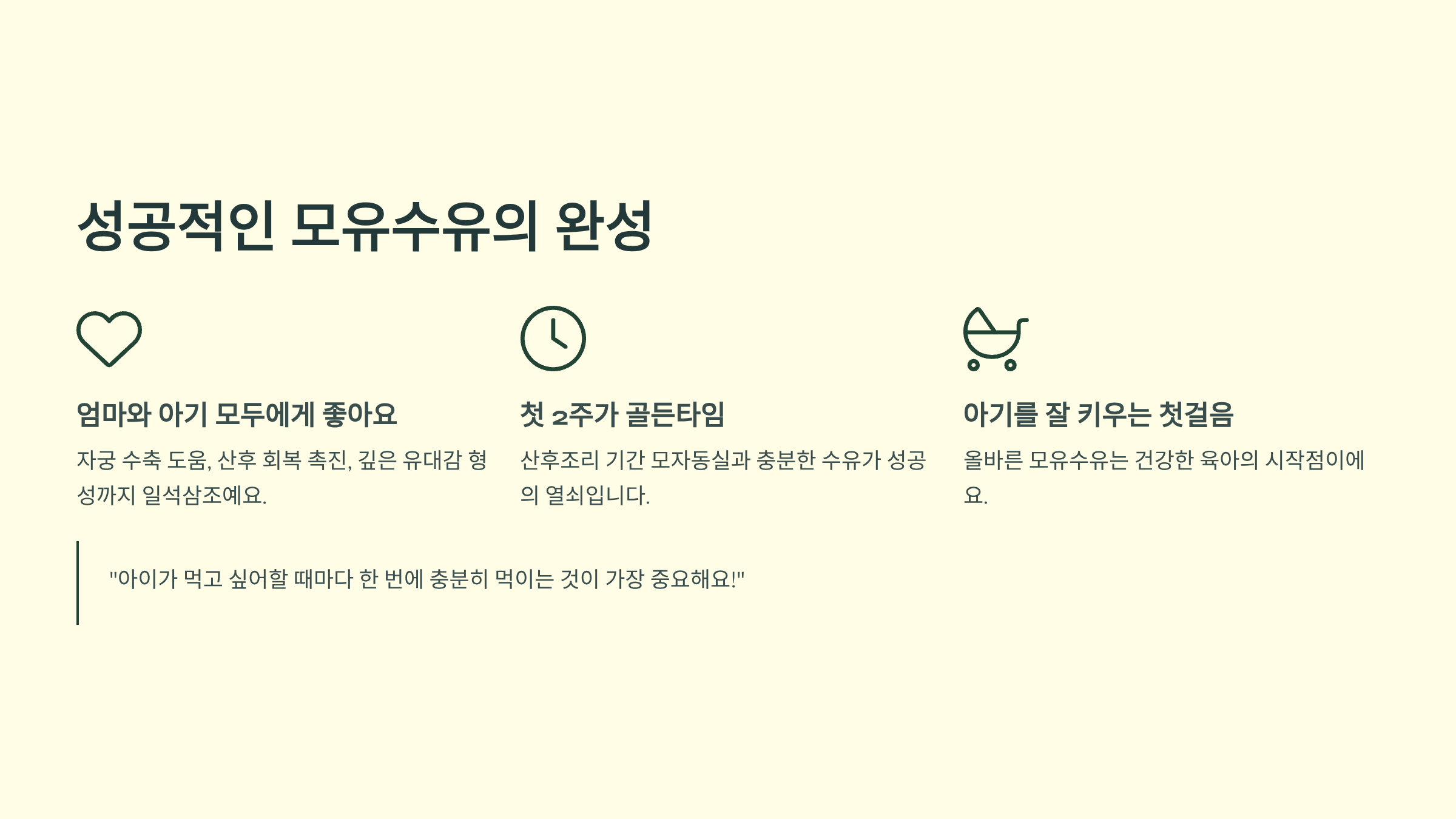 성공적인 모유수유의 완성

엄마와 아기 모두에게 좋아요

자궁 수축 도움, 산후 회복 촉진, 깊은 유대감 형성까지 일석삼조예요.

첫 2주가 골든타임

산후조리 기간 모자동실과 충분한 수유가 성공의 열쇠입니다.

아기를 잘 키우는 첫걸음

올바른 모유수유는 건강한 육아의 시작점이에요.

"아이가 먹고 싶어할 때마다 한 번에 충분히 먹이는 것이 가장 중요해요!"